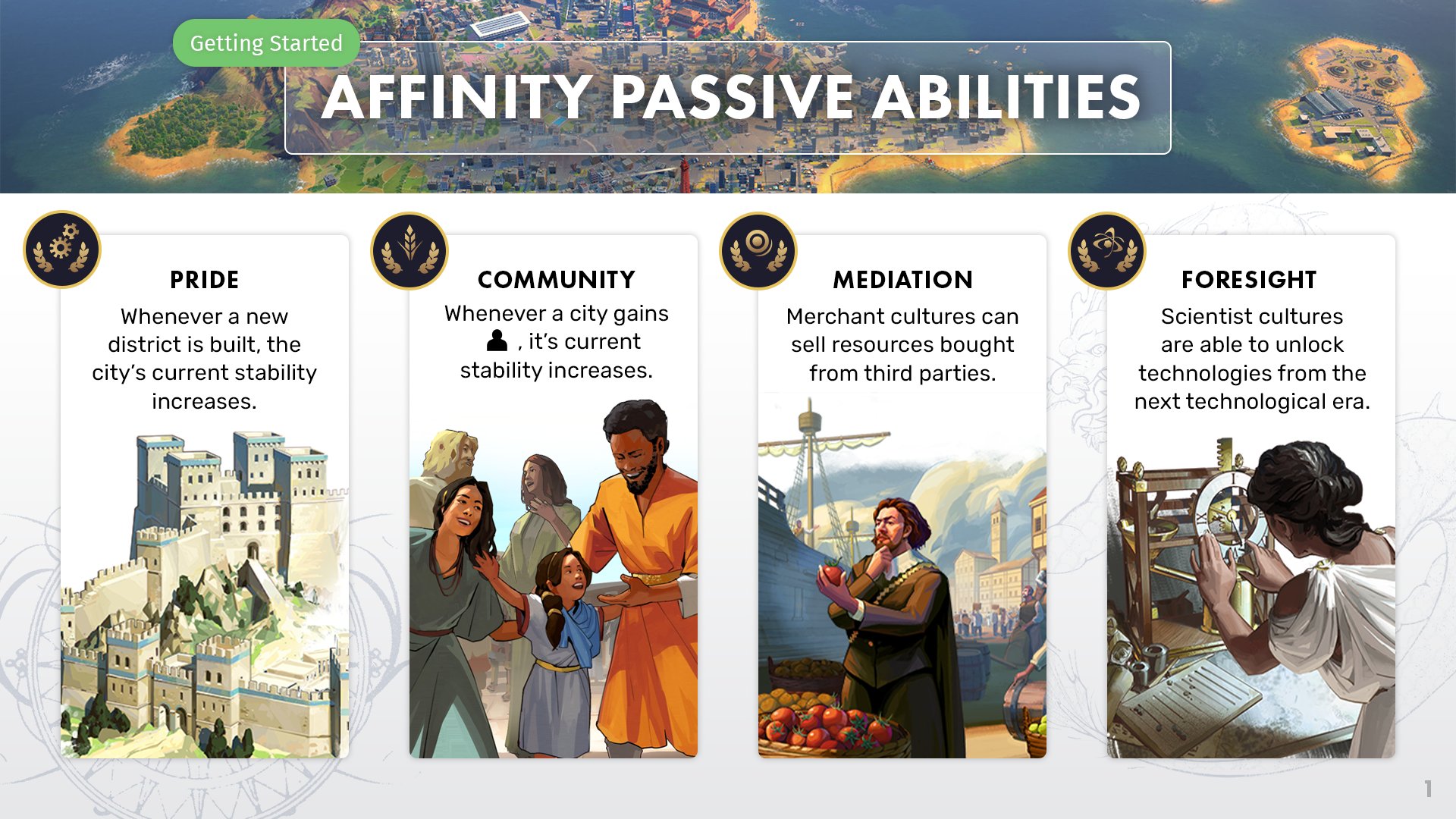 Getting Started

AFFINITY PASSIVE ABILITIES

PRIDE

Whenever a new district is built, the city's current stability increases.

COMMUNITY

Whenever a city gains , it's current stability increases.

MEDIATION

Merchant cultures can sell resources bought from third parties.

FORESIGHT

Scientist cultures are able to unlock technologies from the next technological era.

1